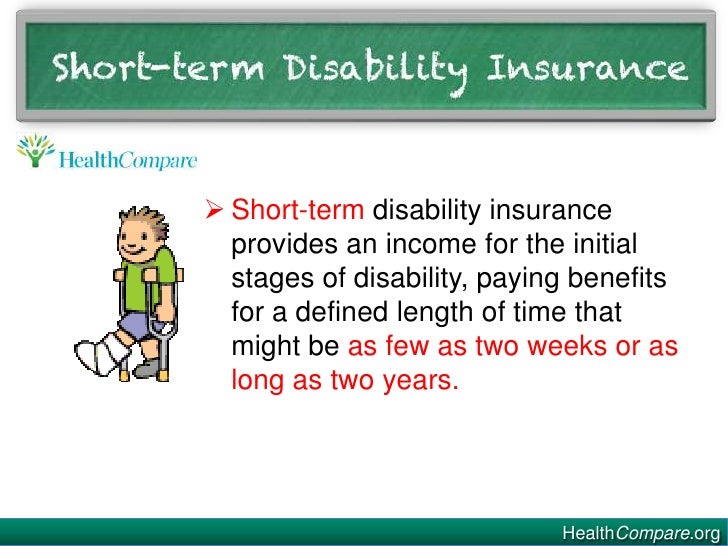 Short-term Disability Insurance

HealthCompare

➢ Short-term disability insurance provides an income for the initial stages of disability, paying benefits for a defined length of time that might be as few as two weeks or as long as two years.

HealthCompare.org